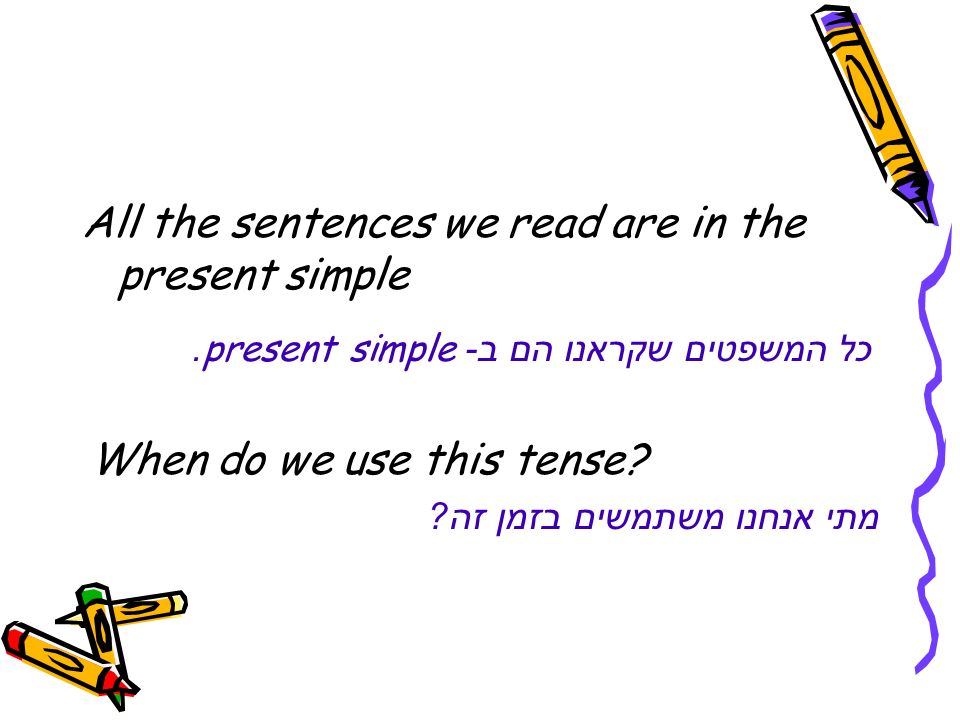 All the sentences we read are in the present simple

כל המשפטים שקראנו הם ב- present simple.

When do we use this tense?

מתי אנחנו משתמשים בזמן זה?